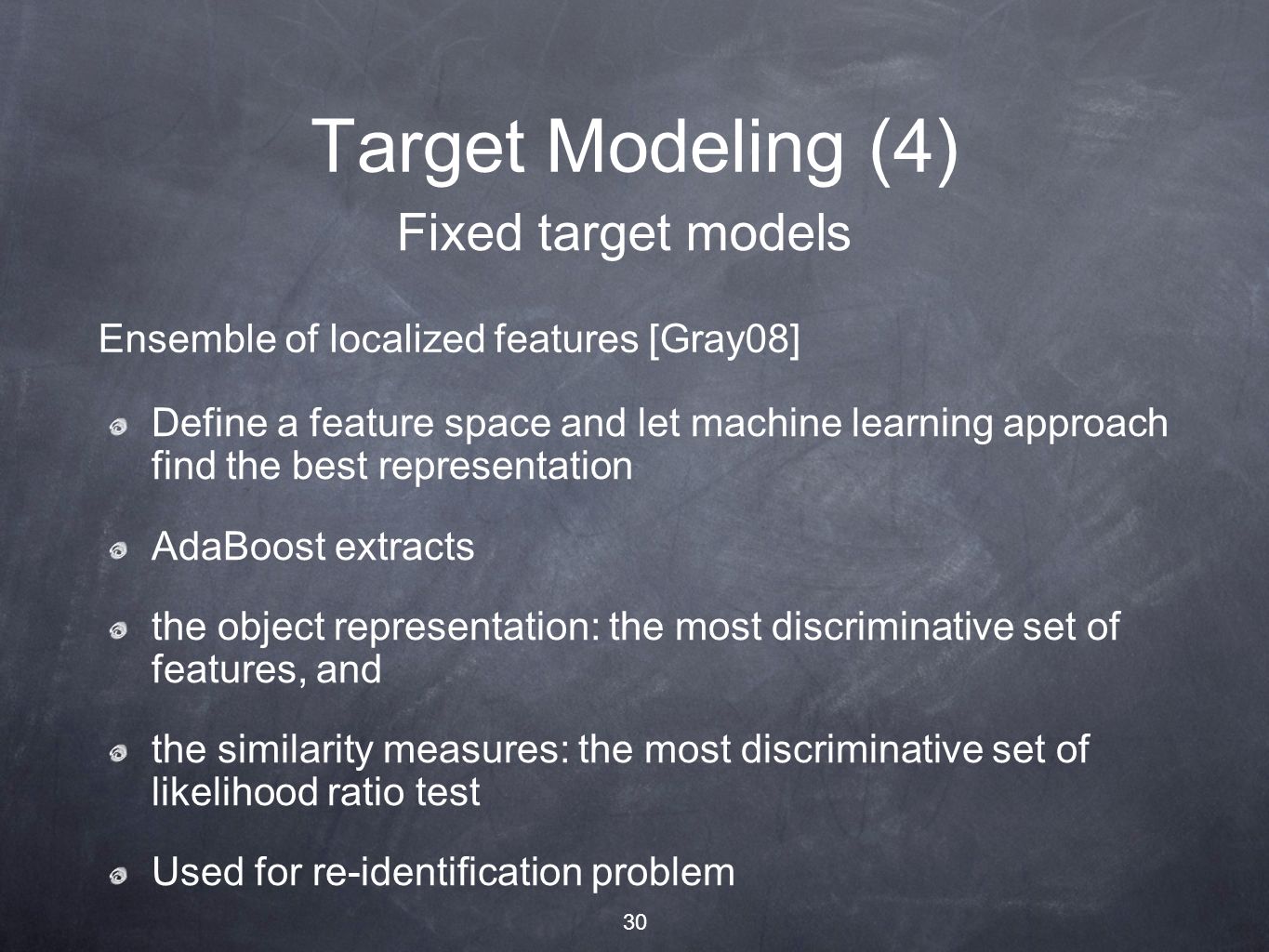 Target Modeling (4)

Fixed target models

Ensemble of localized features [Gray08]

Define a feature space and let machine learning approach find the best representation

AdaBoost extracts

the object representation: the most discriminative set of features, and

the similarity measures: the most discriminative set of likelihood ratio test

Used for re-identification problem

30